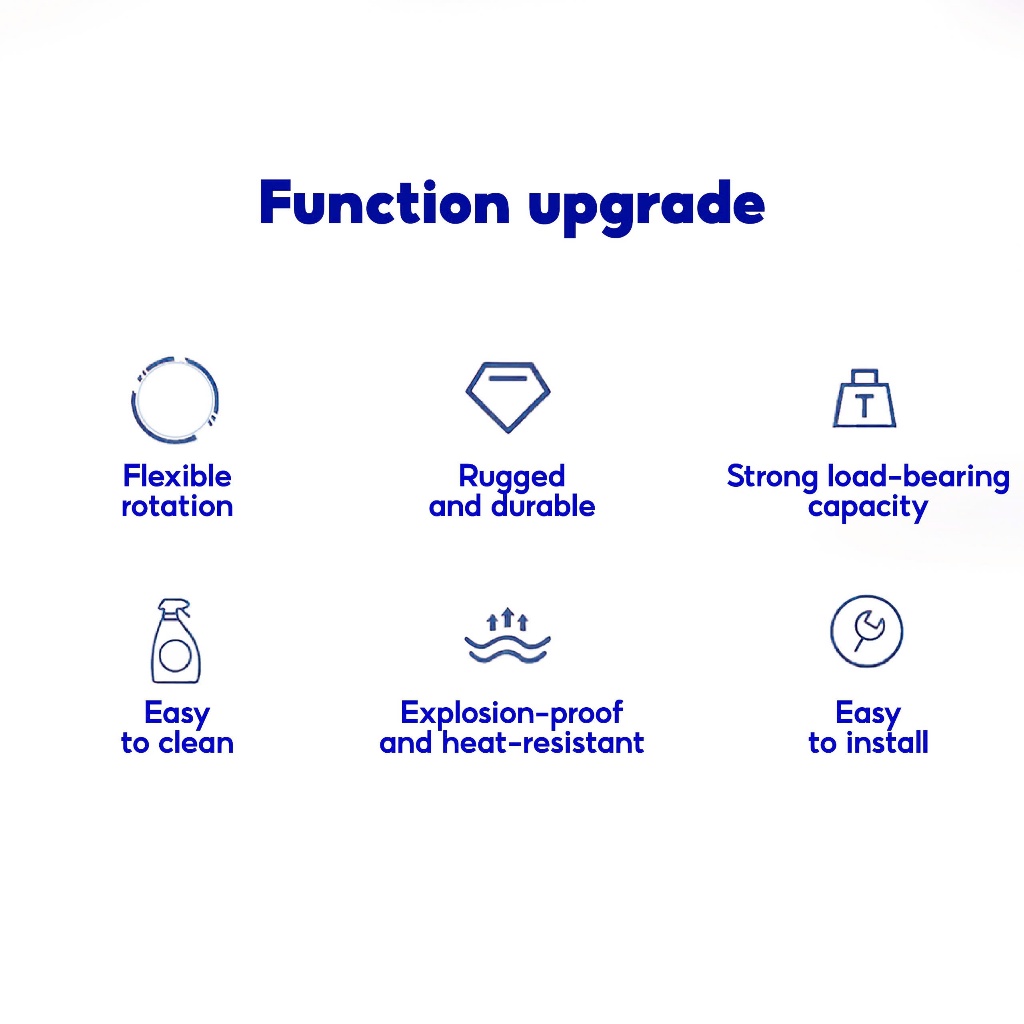 Function upgrade

T

Flexible rotation

Rugged and durable

Strong load-bearing capacity

Easy to clean

Explosion-proof and heat-resistant

Easy to install